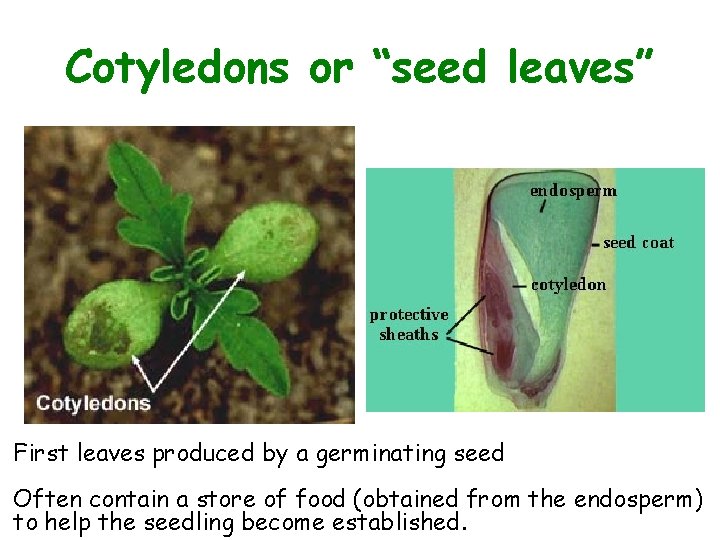 Cotyledons or “seed leaves”

Cotyledons

endosperm

seed coat

cotyledon

protective sheaths

First leaves produced by a germinating seed

Often contain a store of food (obtained from the endosperm) to help the seedling become established.